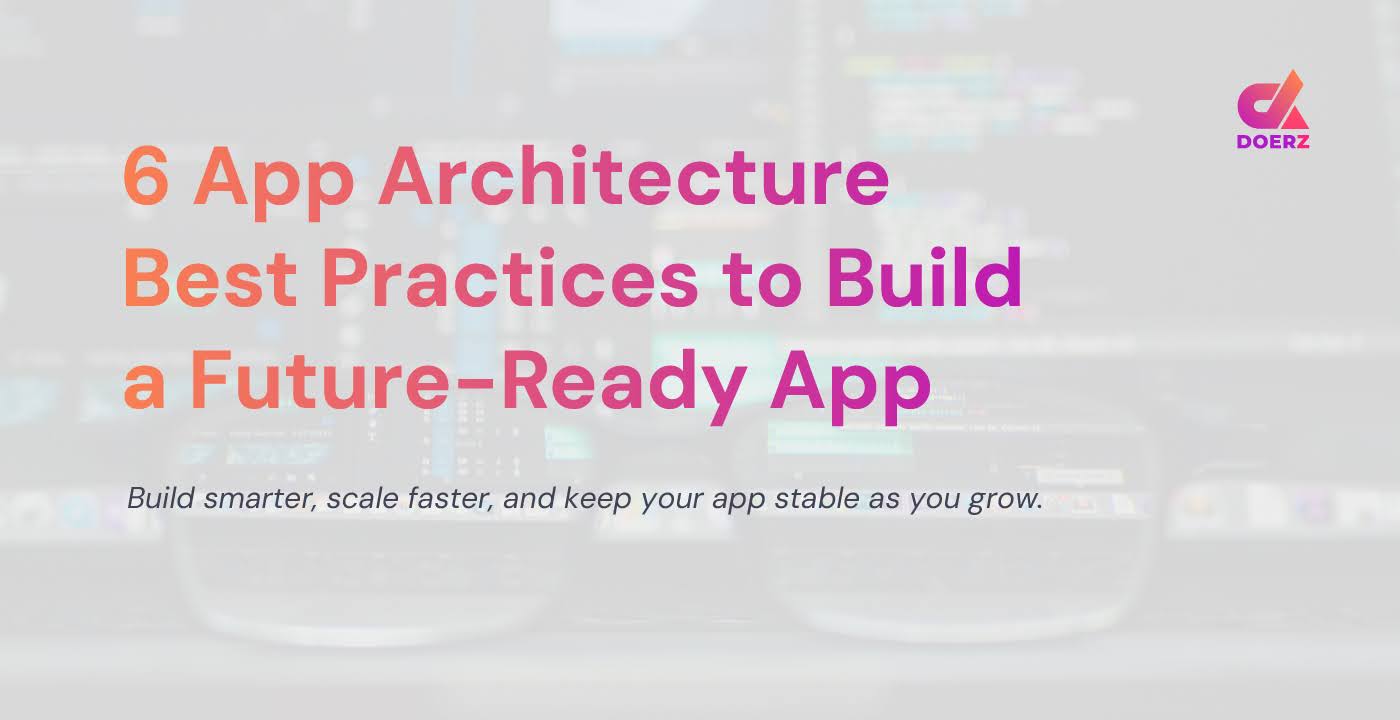 DOERZ

6 App Architecture Best Practices to Build a Future-Ready App

Build smarter, scale faster, and keep your app stable as you grow.